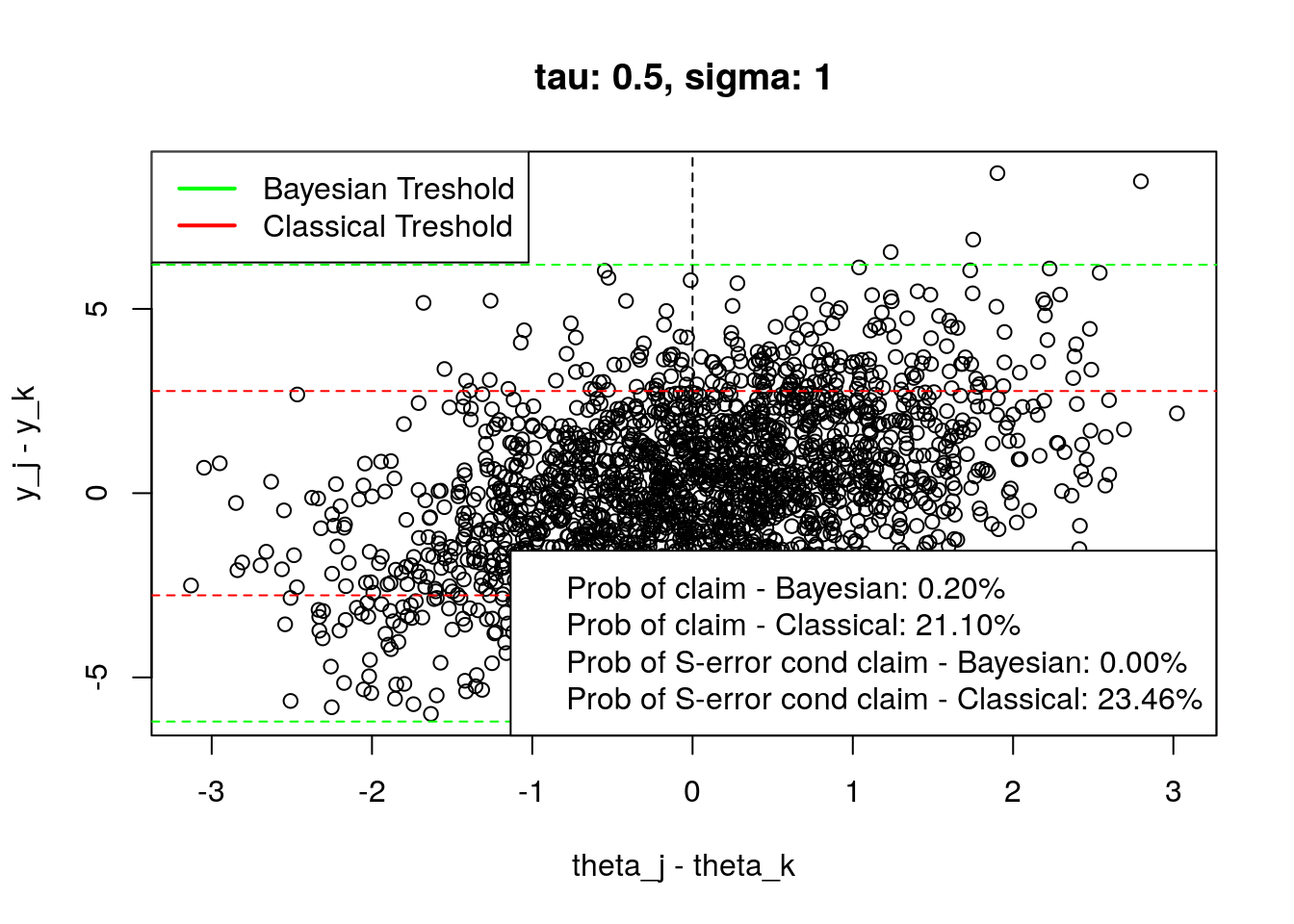 tau: 0.5, sigma: 1

Bayesian Treshold
Classical Treshold

y_j - y_k

5
0
-5

Prob of claim - Bayesian: 0.20%
Prob of claim - Classical: 21.10%
Prob of S-error cond claim - Bayesian: 0.00%
Prob of S-error cond claim - Classical: 23.46%

-3
-2
-1
0
1
2
3

theta_j - theta_k